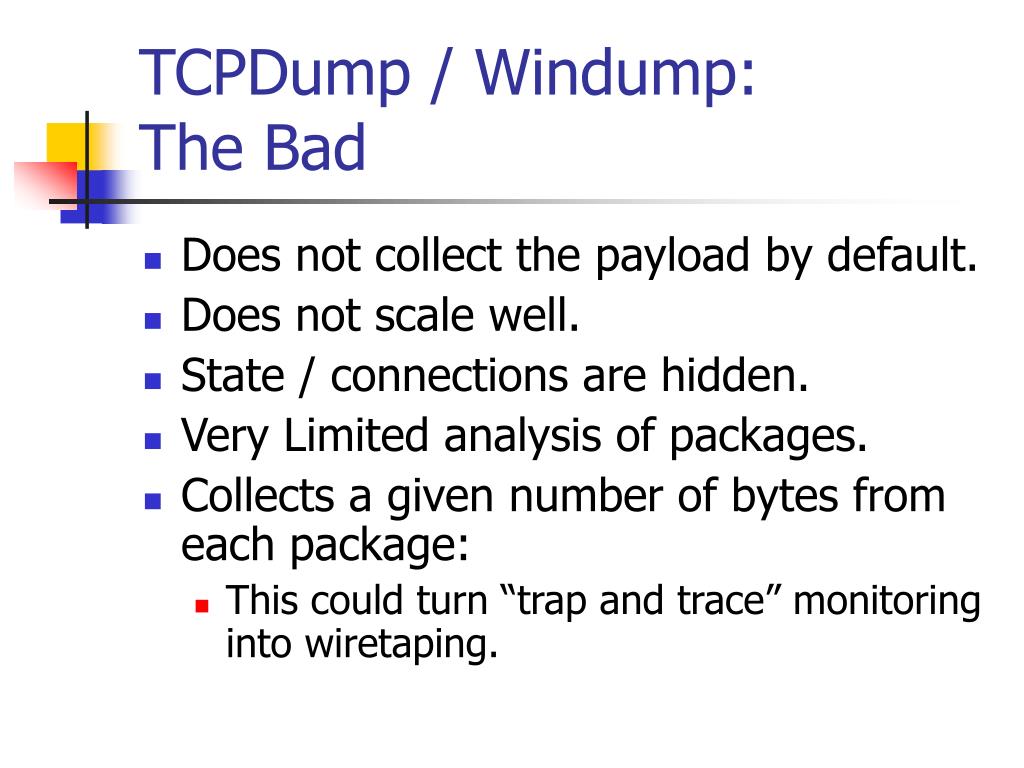 TCPDump / Windump:
The Bad

- Does not collect the payload by default.
- Does not scale well.
- State / connections are hidden.
- Very Limited analysis of packages.
- Collects a given number of bytes from each package:
  - This could turn “trap and trace” monitoring into wiretaping.